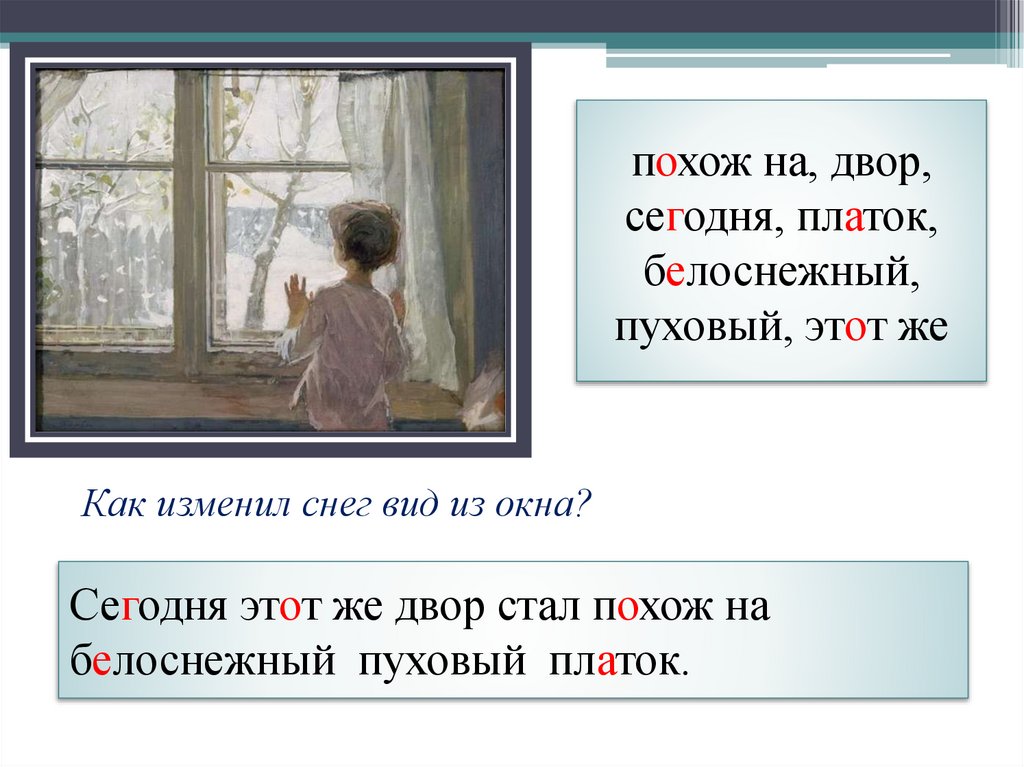 похож на, двор, сегодня, платок, белоснежный, пуховый, этот же

Как изменил снег вид из окна?

Сегодня этот же двор стал похож на белоснежный пуховый платок.